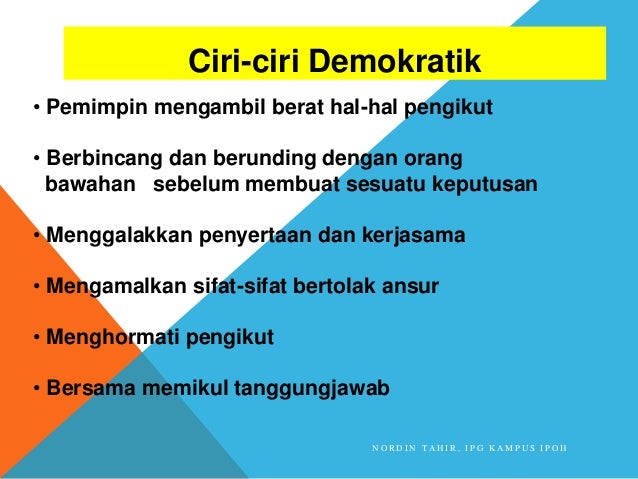 Ciri-ciri Demokratik

• Pemimpin mengambil berat hal-hal pengikut

• Berbincang dan berunding dengan orang bawahan sebelum membuat sesuatu keputusan

• Menggalakkan penyertaan dan kerjasama

• Mengamalkan sifat-sifat bertolak ansur

• Menghormati pengikut

• Bersama memikul tanggungjawab

NORDIN TAHIR, IPG KAMPUS IPOH